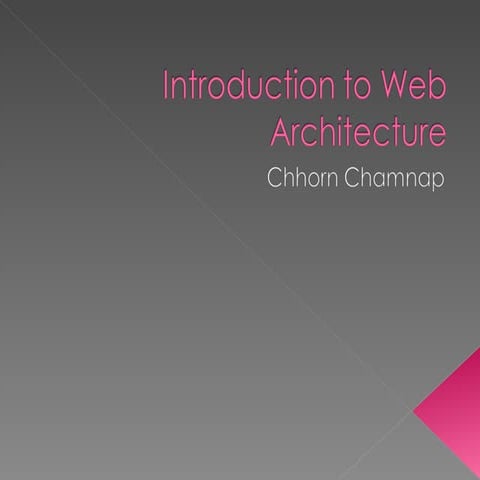 Introduction to Web Architecture

Chhorn Chamnap